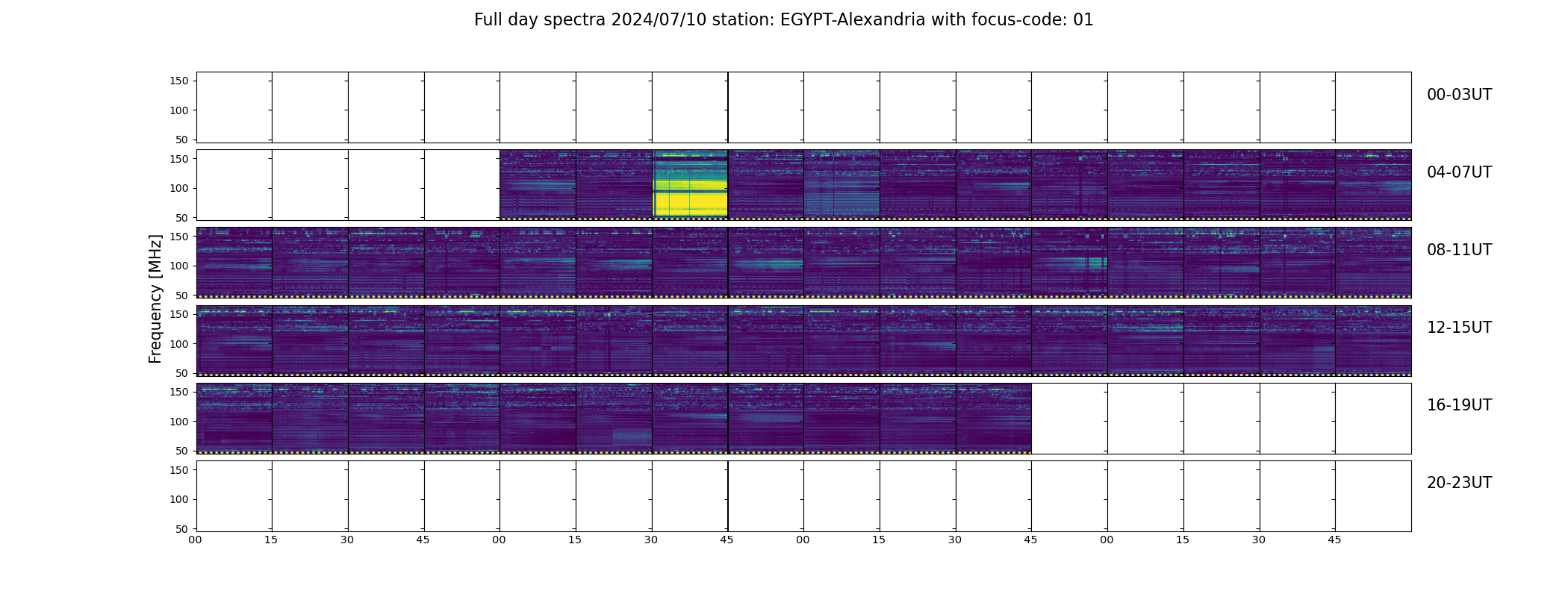 Full day spectra 2024/07/10 station: EGYPT-Alexandria with focus-code: 01

Frequency [MHz]

150
100
50
00-03UT

150
100
50
04-07UT

150
100
50
08-11UT

150
100
50
12-15UT

150
100
50
16-19UT

150
100
50
20-23UT

00 15 30 45 00 15 30 45 00 15 30 45 00 15 30 45